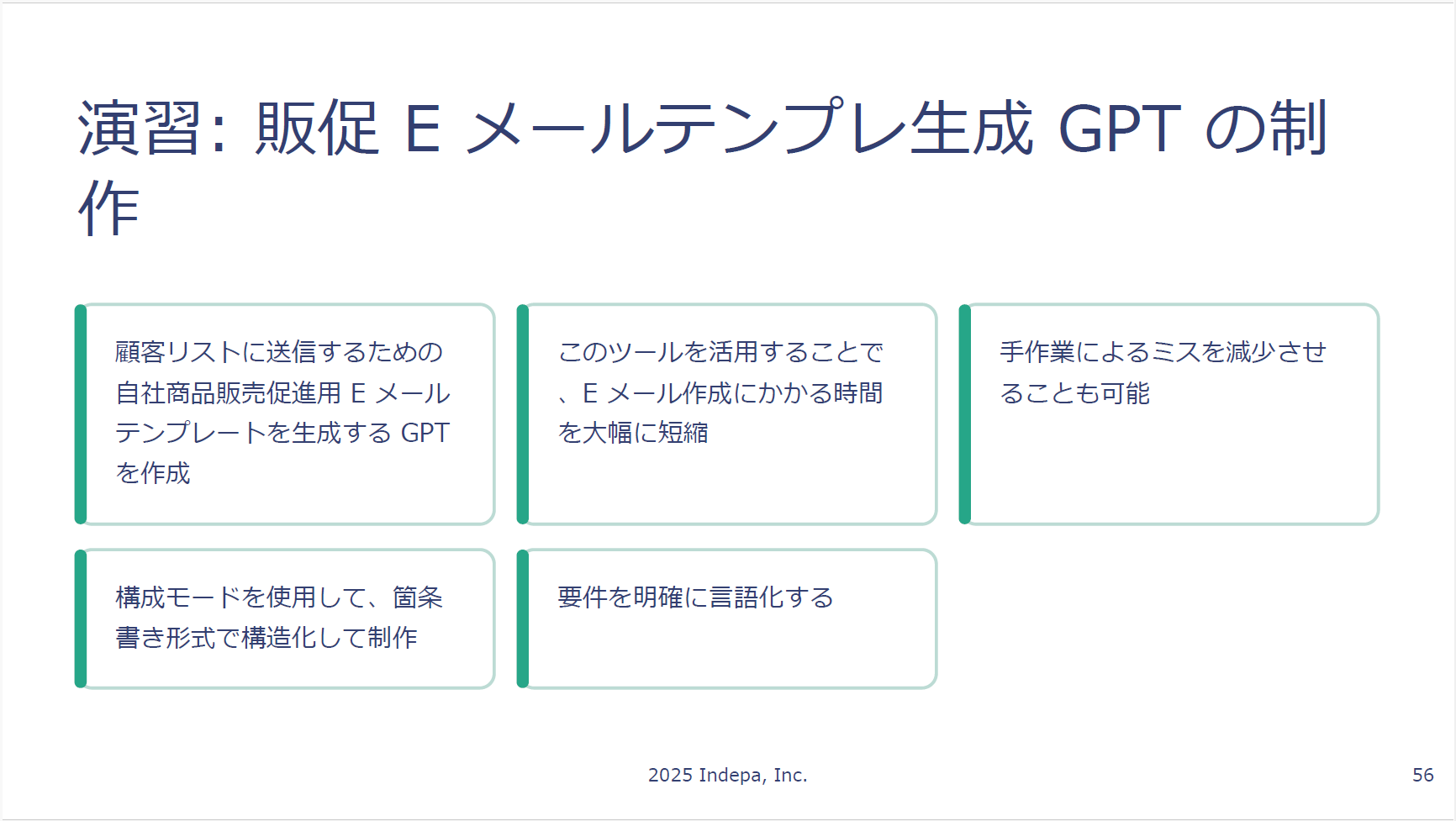 演習: 販促 E メールテンプレ生成 GPT の制作

顧客リストに送信するための自社商品販売促進用 E メールテンプレートを生成する GPT を作成

このツールを活用することで、E メール作成にかかる時間を大幅に短縮

手作業によるミスを減少させることも可能

構成モードを使用して、箇条書き形式で構造化して制作

要件を明確に言語化する

2025 Indepa, Inc.

56